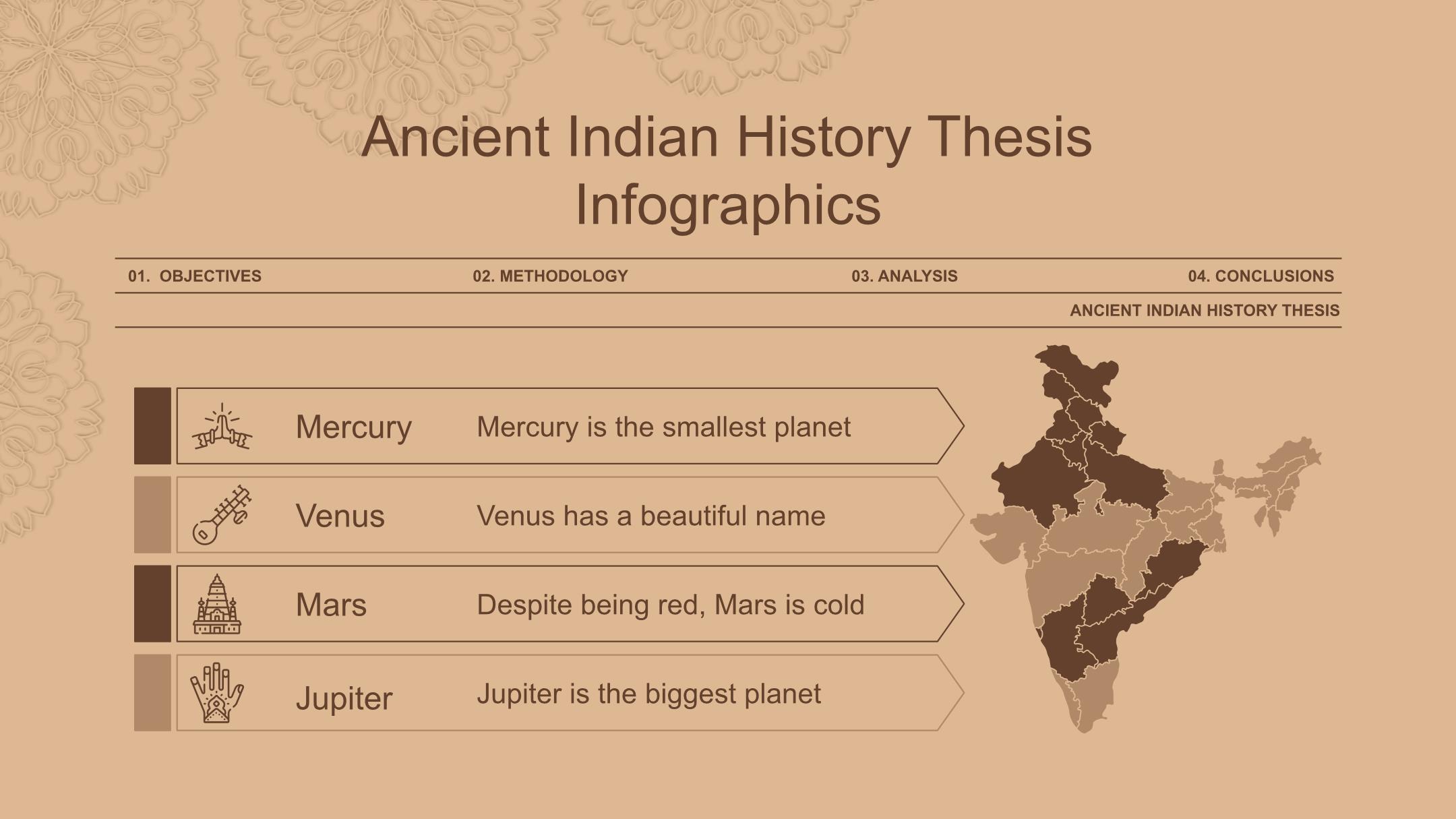 Ancient Indian History Thesis Infographics

01. OBJECTIVES
02. METHODOLOGY
03. ANALYSIS
04. CONCLUSIONS

ANCIENT INDIAN HISTORY THESIS

Mercury
Mercury is the smallest planet

Venus
Venus has a beautiful name

Mars
Despite being red, Mars is cold

Jupiter
Jupiter is the biggest planet